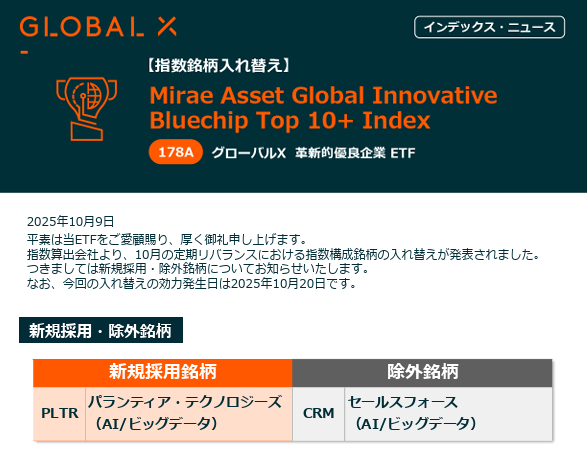 GLOBAL X

インデックス・ニュース

【指数銘柄入れ替え】

Mirae Asset Global Innovative Bluechip Top 10+ Index

178A グローバルX 革新的優良企業 ETF

2025年10月9日
平素は当ETFをご愛顧賜り、厚く御礼申し上げます。
指数算出会社より、10月の定期リバランスにおける指数構成銘柄の入れ替えが発表されました。
つきましては新規採用・除外銘柄についてお知らせいたします。
なお、今回の入れ替えの効力発生日は2025年10月20日です。

新規採用・除外銘柄

| 新規採用銘柄 | | 除外銘柄 | |
|---|---|---|---|
| PLTR | パランティア・テクノロジーズ（AI/ビッグデータ） | CRM | セールスフォース（AI/ビッグデータ） |